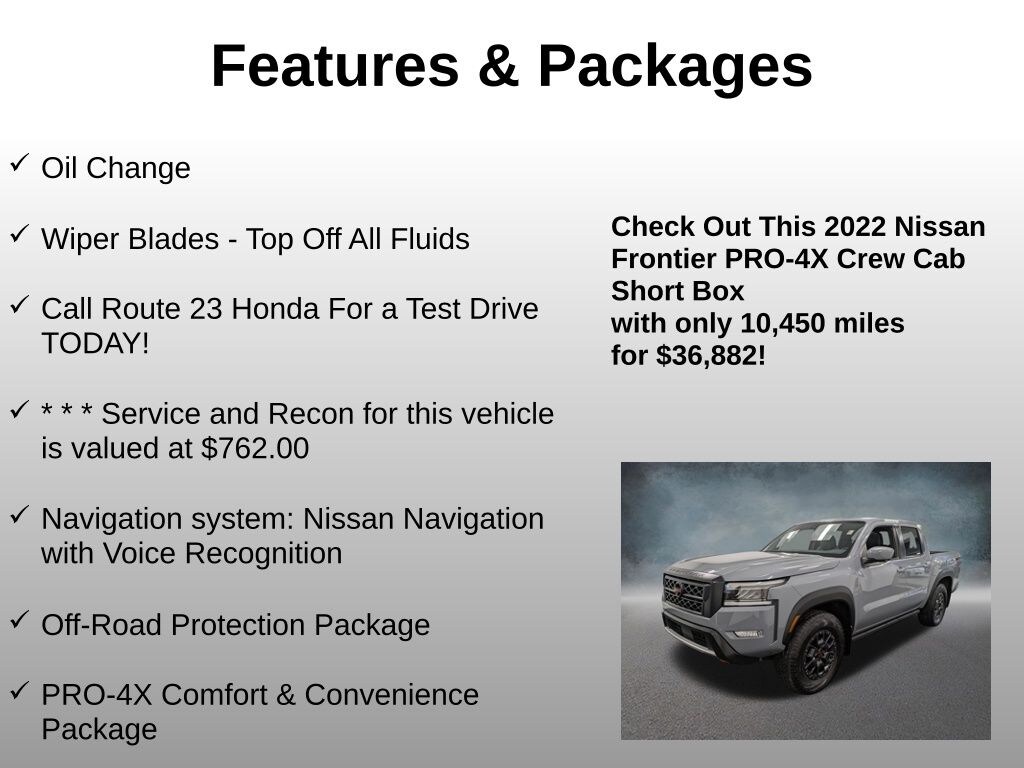 Features & Packages

✓ Oil Change

✓ Wiper Blades - Top Off All Fluids

✓ Call Route 23 Honda For a Test Drive TODAY!

✓ * * * Service and Recon for this vehicle is valued at $762.00

✓ Navigation system: Nissan Navigation with Voice Recognition

✓ Off-Road Protection Package

✓ PRO-4X Comfort & Convenience Package

Check Out This 2022 Nissan Frontier PRO-4X Crew Cab Short Box
with only 10,450 miles
for $36,882!